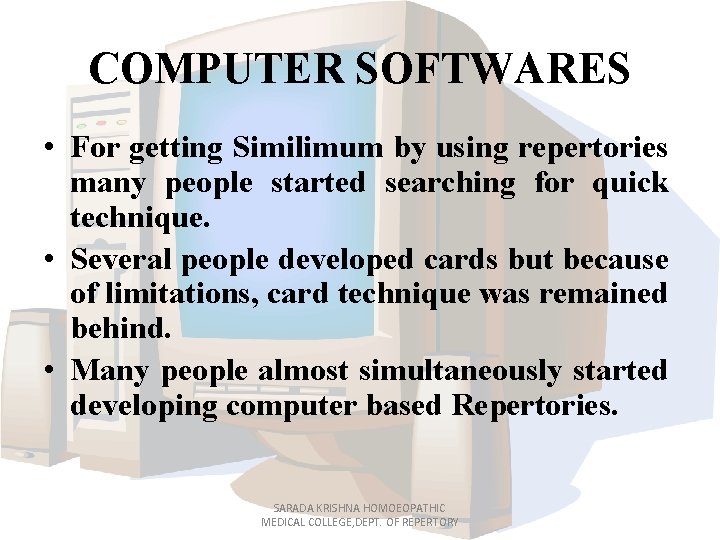 COMPUTER SOFTWARES

• For getting Similimum by using repertories many people started searching for quick technique.

• Several people developed cards but because of limitations, card technique was remained behind.

• Many people almost simultaneously started developing computer based Repertories.

SARADA KRISHNA HOMOEOPATHIC MEDICAL COLLEGE,DEPT. OF REPERTORY